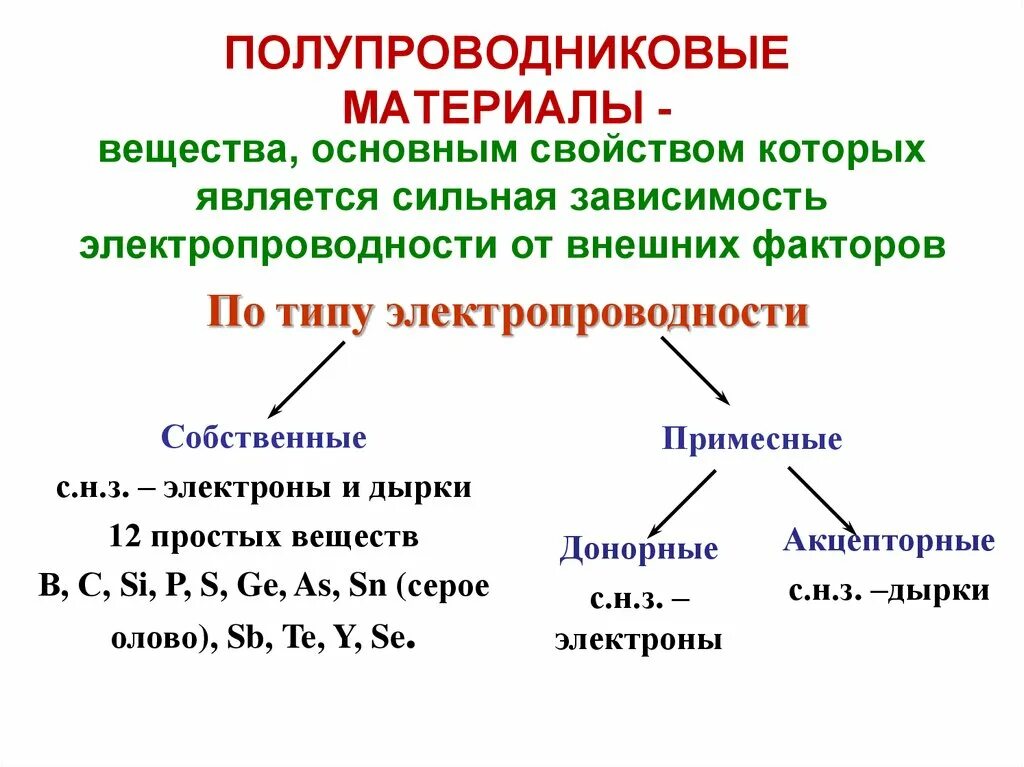 ПОЛУПРОВОДНИКОВЫЕ МАТЕРИАЛЫ -
вещества, основным свойством которых является сильная зависимость электропроводности от внешних факторов

По типу электропроводности

Собственные
с.н.з. – электроны и дырки
12 простых веществ
B, C, Si, P, S, Ge, As, Sn (серое олово), Sb, Te, Y, Se.

Примесные

Донорные
с.н.з. – электроны

Акцепторные
с.н.з. –дырки